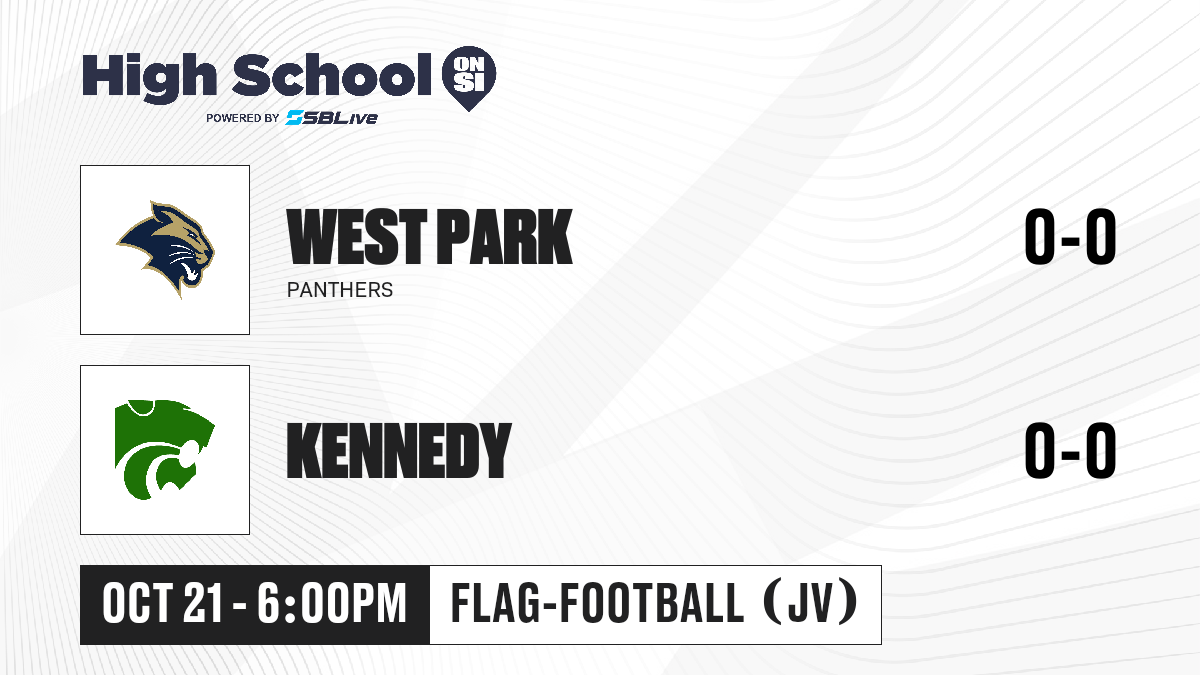 High School ON SI
POWERED BY SBLive

WEST PARK
PANTHERS
0-0

KENNEDY
0-0

OCT 21 - 6:00PM
FLAG-FOOTBALL (JV)